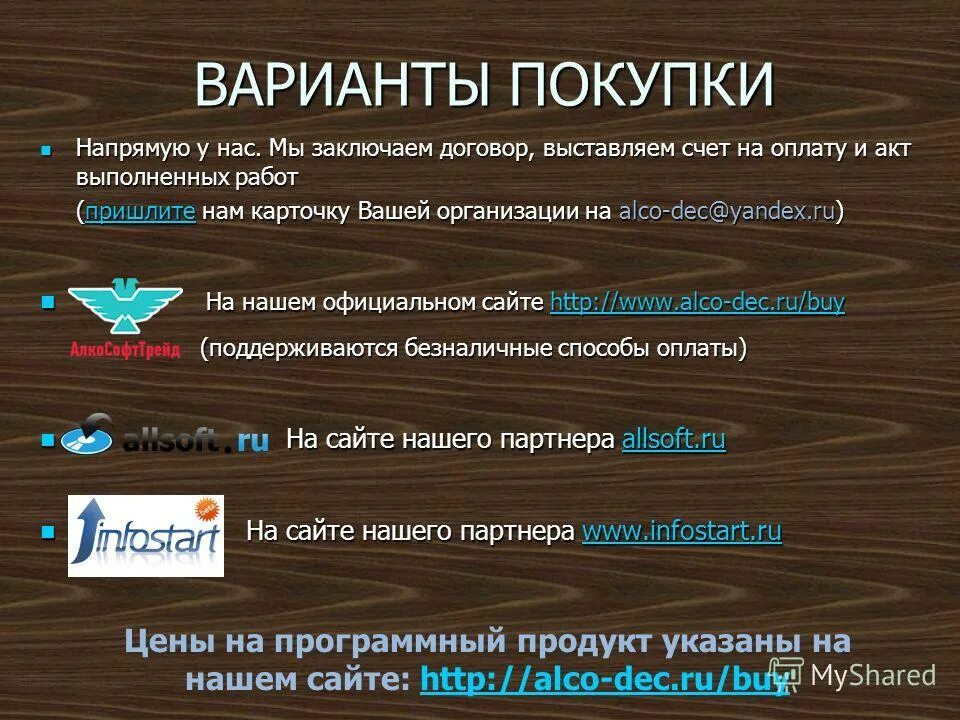 ВАРИАНТЫ ПОКУПКИ

Напрямую у нас. Мы заключаем договор, выставляем счет на оплату и акт выполненных работ

(пришлите нам карточку Вашей организации на alco-dec@yandex.ru)

АлкоСофтТрейд На нашем официальном сайте http://www.alco-dec.ru/buy

(поддерживаются безналичные способы оплаты)

allsoft.ru На сайте нашего партнера allsoft.ru

infostart На сайте нашего партнера www.infostart.ru

Цены на программный продукт указаны на нашем сайте: http://alco-dec.ru/buy

MyShared